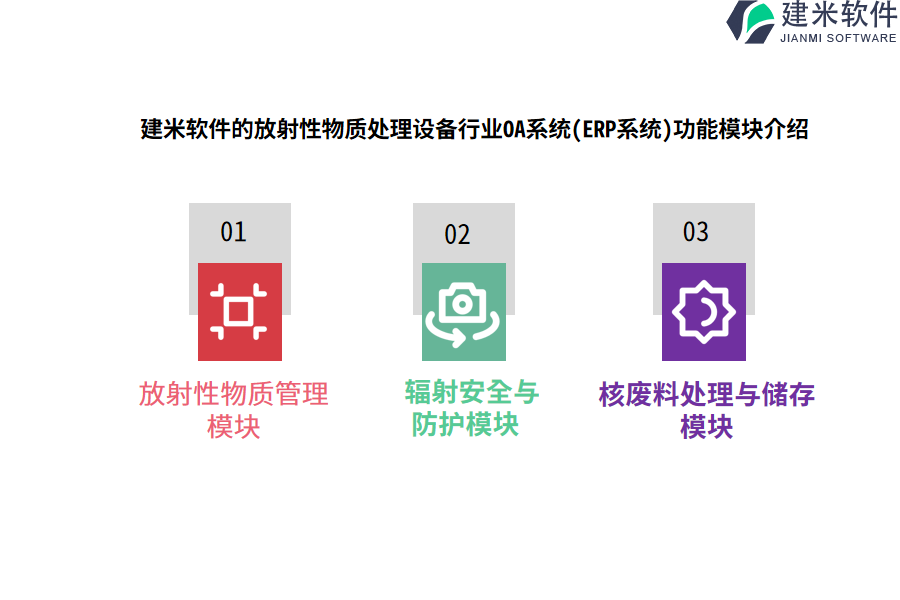 建米软件
JIANMI SOFTWARE

建米软件的放射性物质处理设备行业OA系统(ERP系统)功能模块介绍

01

放射性物质管理模块

02

辐射安全与防护模块

03

核废料处理与储存模块